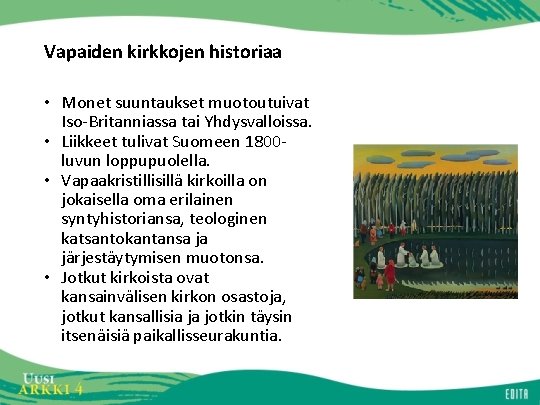 Vapaiden kirkkojen historiaa

• Monet suuntaukset muotoutuivat Iso-Britanniassa tai Yhdysvalloissa.
• Liikkeet tulivat Suomeen 1800-luvun loppupuolella.
• Vapaakristillisillä kirkoilla on jokaisella oma erilainen syntyhistoriansa, teologinen katsantokantansa ja järjestäytymisen muotonsa.
• Jotkut kirkoista ovat kansainvälisen kirkon osastoja, jotkut kansallisia ja jotkin täysin itsenäisiä paikallisseurakuntia.

UUSI ARKKI 4

EDITA